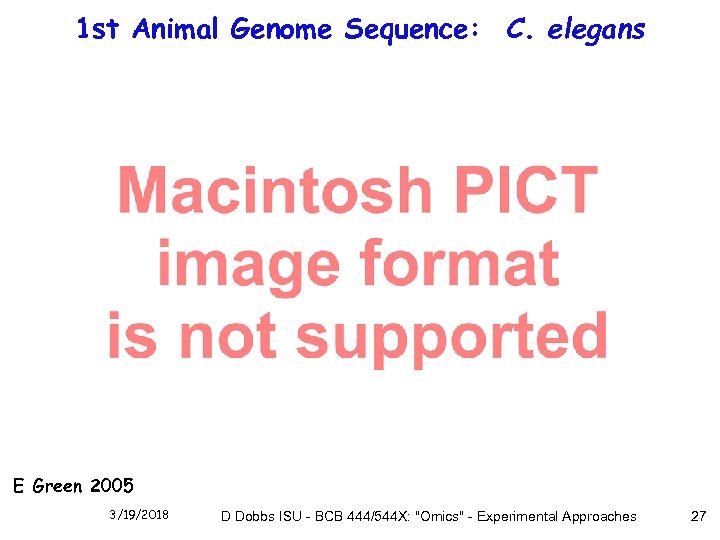 1st Animal Genome Sequence: C. elegans

Macintosh PICT image format is not supported

E Green 2005

3/19/2018

D Dobbs ISU - BCB 444/544X: "Omics" - Experimental Approaches

27